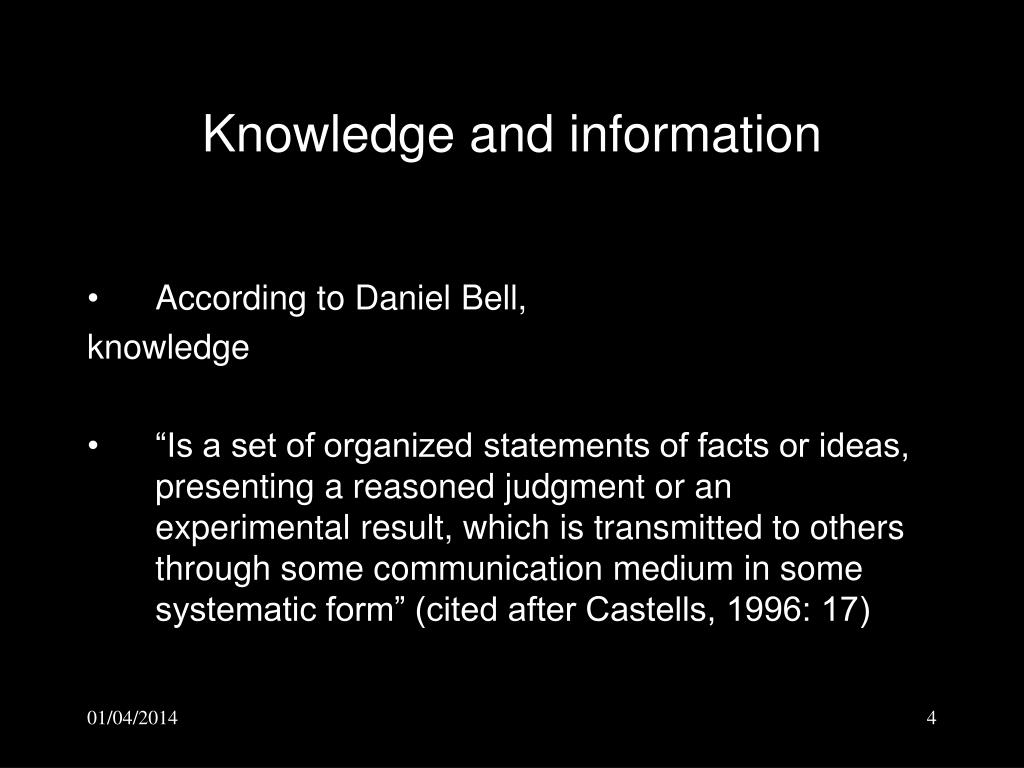 Knowledge and information

• According to Daniel Bell,
knowledge

• “Is a set of organized statements of facts or ideas, presenting a reasoned judgment or an experimental result, which is transmitted to others through some communication medium in some systematic form” (cited after Castells, 1996: 17)

01/04/2014

4